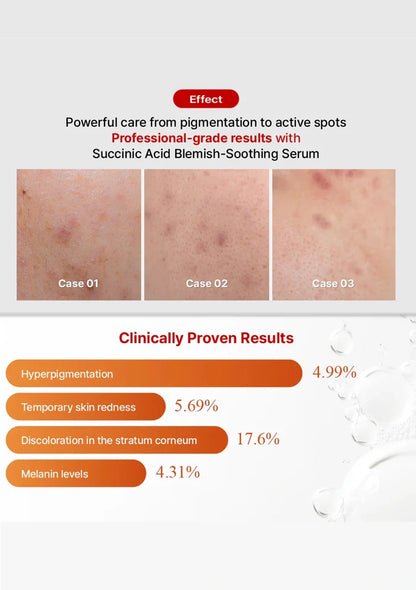 Effect

Powerful care from pigmentation to active spots
Professional-grade results with
Succinic Acid Blemish-Soothing Serum

Case 01

Case 02

Case 03

Clinically Proven Results

Hyperpigmentation 4.99%

Temporary skin redness 5.69%

Discoloration in the stratum corneum 17.6%

Melanin levels 4.31%